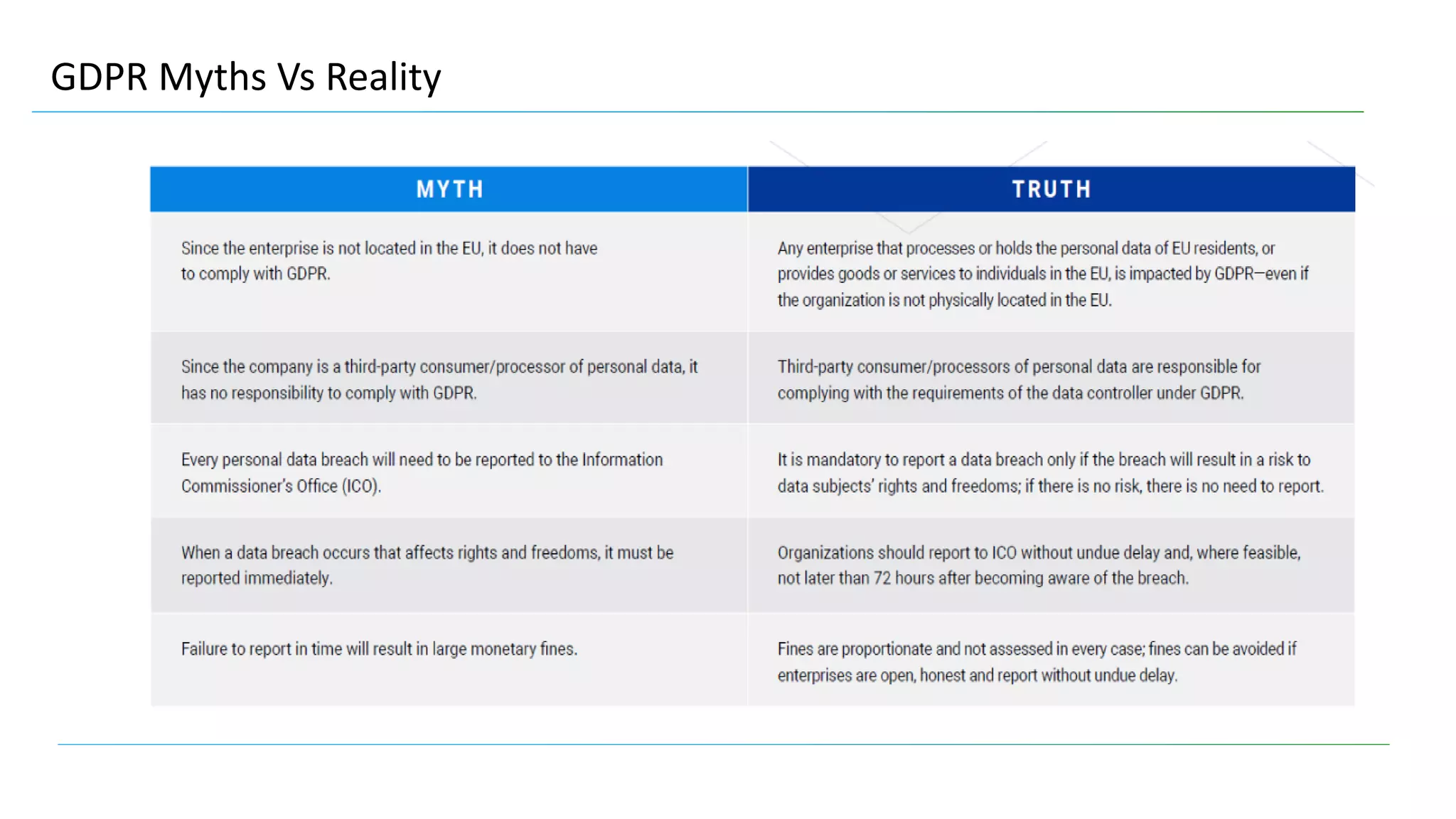 GDPR Myths Vs Reality

| MYTH | TRUTH |
|---|---|
| Since the enterprise is not located in the EU, it does not have to comply with GDPR. | Any enterprise that processes or holds the personal data of EU residents, or provides goods or services to individuals in the EU, is impacted by GDPR—even if the organization is not physically located in the EU. |
| Since the company is a third-party consumer/processor of personal data, it has no responsibility to comply with GDPR. | Third-party consumer/processors of personal data are responsible for complying with the requirements of the data controller under GDPR. |
| Every personal data breach will need to be reported to the Information Commissioner's Office (ICO). | It is mandatory to report a data breach only if the breach will result in a risk to data subjects' rights and freedoms; if there is no risk, there is no need to report. |
| When a data breach occurs that affects rights and freedoms, it must be reported immediately. | Organizations should report to ICO without undue delay and, where feasible, not later than 72 hours after becoming aware of the breach. |
| Failure to report in time will result in large monetary fines. | Fines are proportionate and not assessed in every case; fines can be avoided if enterprises are open, honest and report without undue delay. |